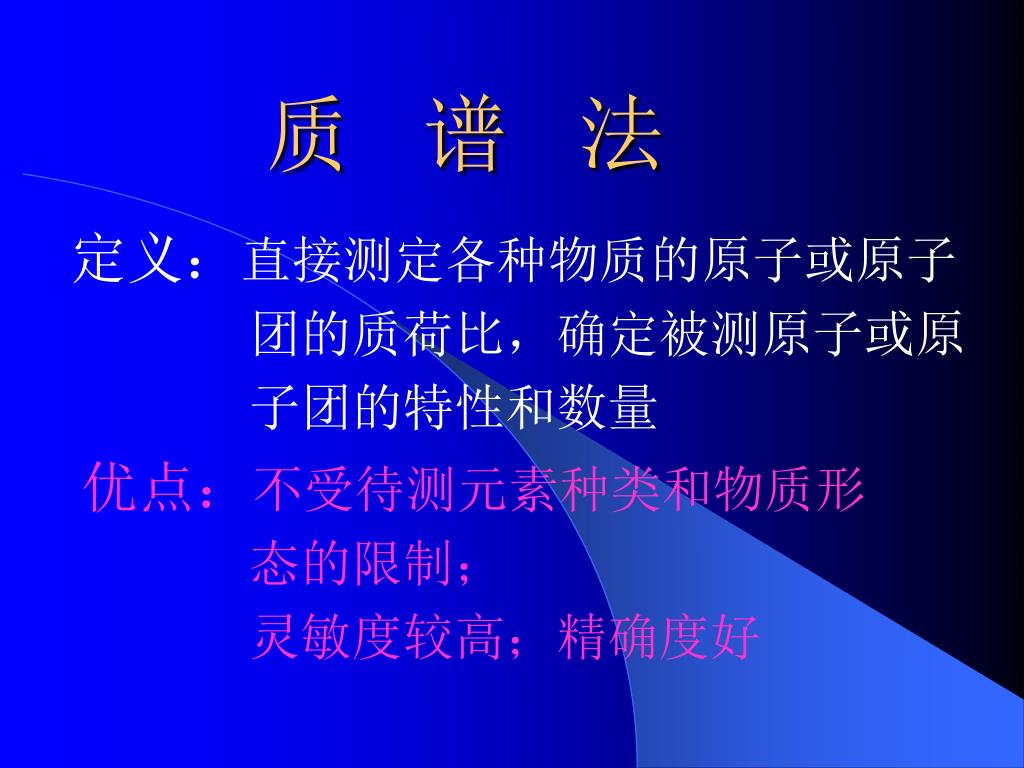 质 谱 法

定义：直接测定各种物质的原子或原子团的质荷比，确定被测原子或原子团的特性和数量

优点：不受待测元素种类和物质形态的限制；
灵敏度较高；精确度好